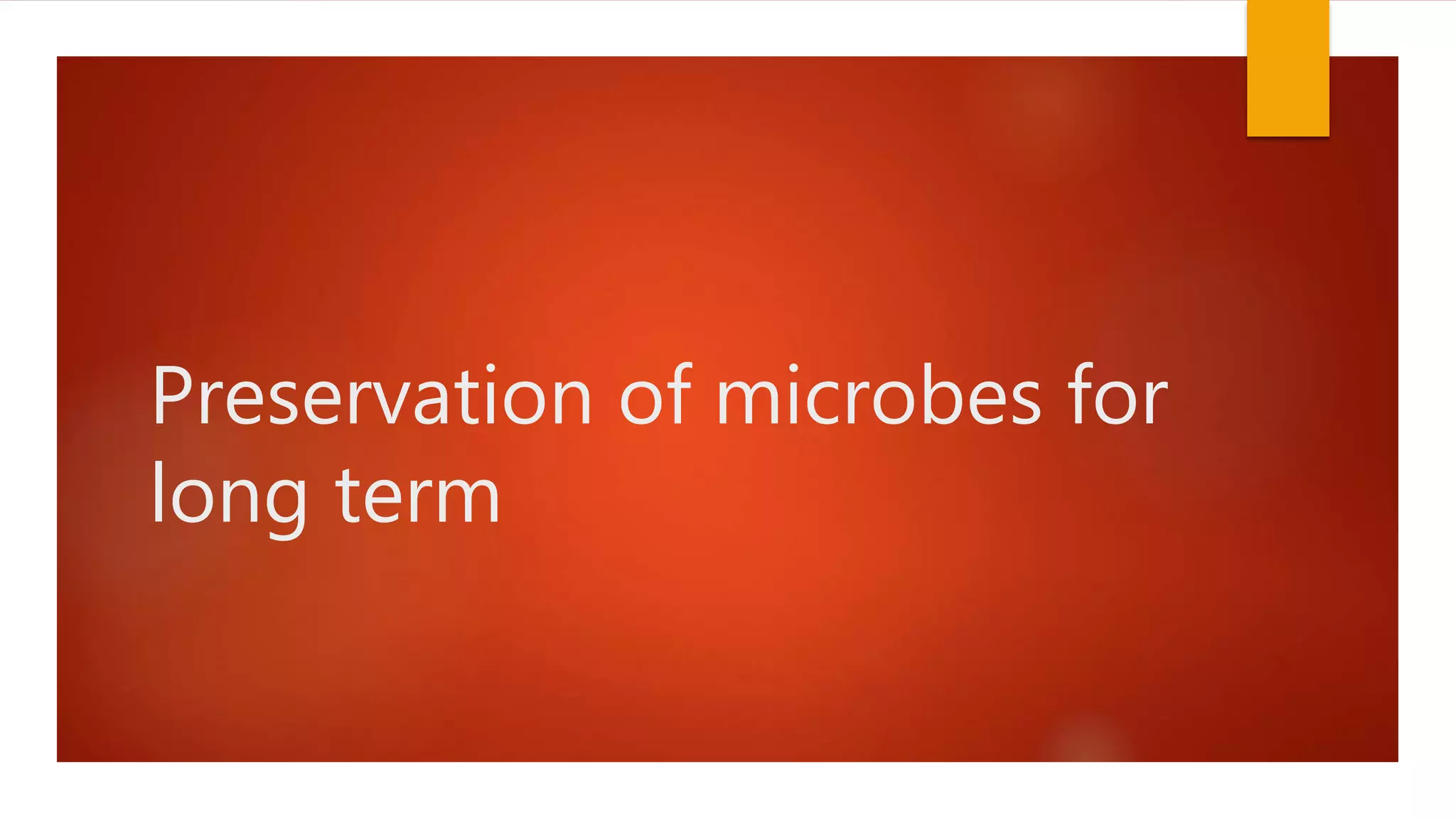 Preservation of microbes for long term